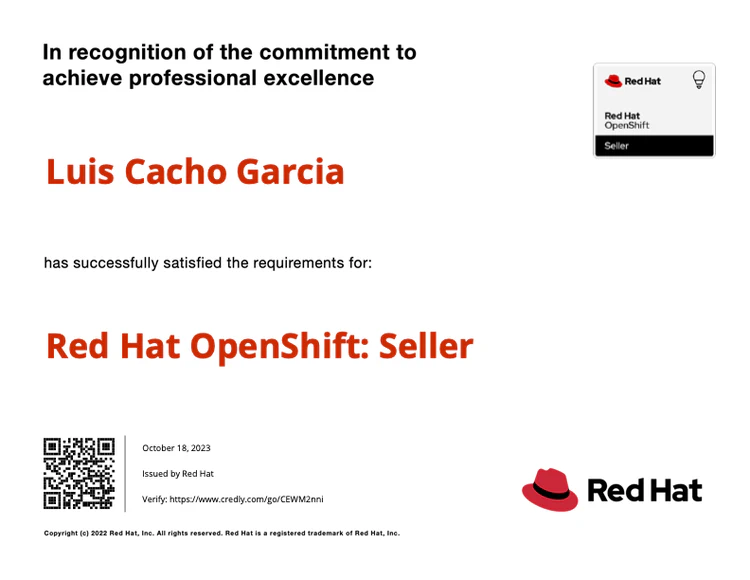 In recognition of the commitment to achieve professional excellence

Red Hat

Red Hat
OpenShift

Seller

Luis Cacho Garcia

has successfully satisfied the requirements for:

Red Hat OpenShift: Seller

October 18, 2023

Issued by Red Hat

Verify: https://www.credly.com/go/CEWM2nni

Red Hat

Copyright (c) 2022 Red Hat, Inc. All rights reserved. Red Hat is a registered trademark of Red Hat, Inc.